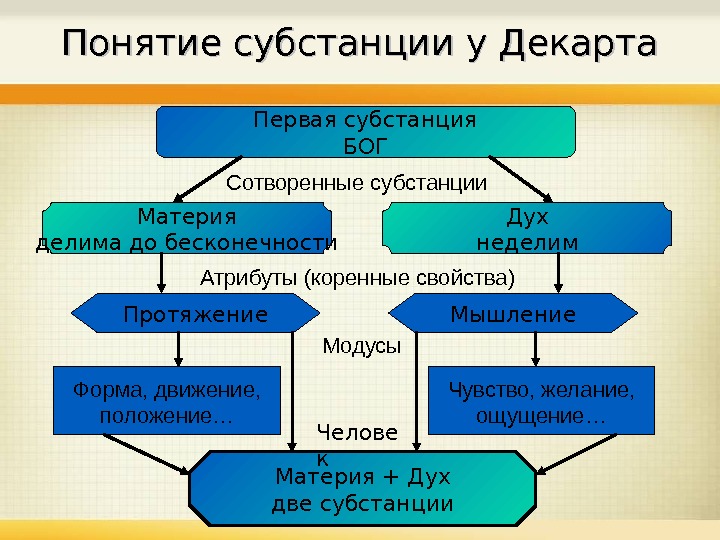 Понятие субстанции у Декарта

Первая субстанция
БОГ

Сотворенные субстанции

Материя
делима до бесконечности

Дух
неделим

Атрибуты (коренные свойства)

Протяжение

Мышление

Модусы

Форма, движение, положение…

Чувство, желание, ощущение…

Челове
к

Материя + Дух
две субстанции